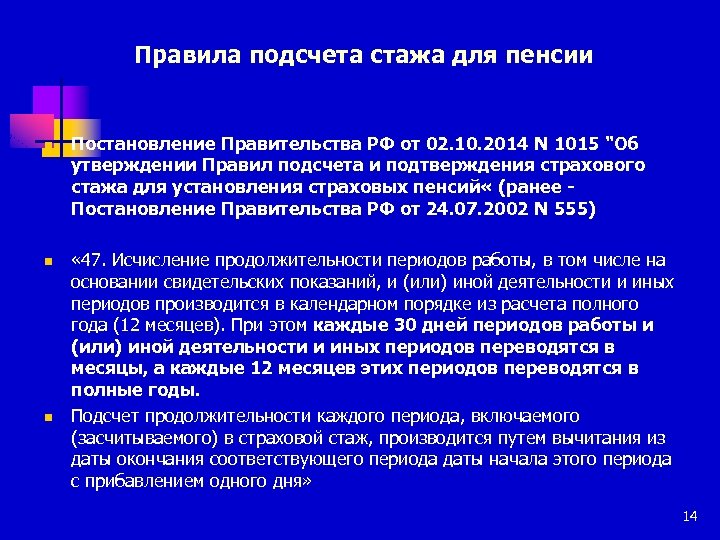 Правила подсчета стажа для пенсии

Постановление Правительства РФ от 02.10.2014 N 1015 "Об утверждении Правил подсчета и подтверждения страхового стажа для установления страховых пенсий« (ранее - Постановление Правительства РФ от 24.07.2002 N 555)

«47. Исчисление продолжительности периодов работы, в том числе на основании свидетельских показаний, и (или) иной деятельности и иных периодов производится в календарном порядке из расчета полного года (12 месяцев). При этом каждые 30 дней периодов работы и (или) иной деятельности и иных периодов переводятся в месяцы, а каждые 12 месяцев этих периодов переводятся в полные годы.

Подсчет продолжительности каждого периода, включаемого (засчитываемого) в страховой стаж, производится путем вычитания из даты окончания соответствующего периода даты начала этого периода с прибавлением одного дня»

14